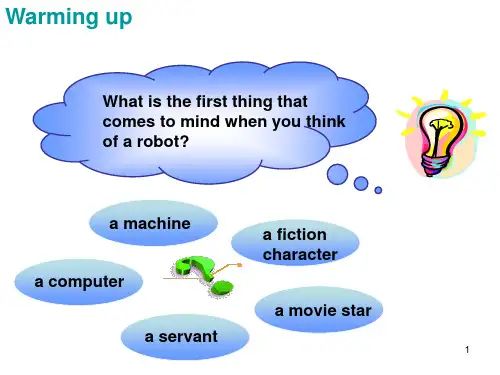 Warming up

What is the first thing that comes to mind when you think of a robot?

a machine

a fiction character

a computer

a movie star

a servant

1